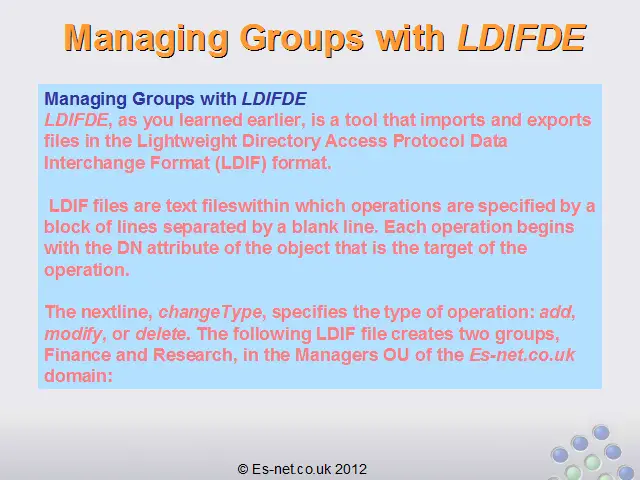 Managing Groups with LDIFDE

Managing Groups with LDIFDE
LDIFDE, as you learned earlier, is a tool that imports and exports files in the Lightweight Directory Access Protocol Data Interchange Format (LDIF) format.

LDIF files are text fileswithin which operations are specified by a block of lines separated by a blank line. Each operation begins with the DN attribute of the object that is the target of the operation.

The nextline, changeType, specifies the type of operation: add, modify, or delete. The following LDIF file creates two groups, Finance and Research, in the Managers OU of the Es-net.co.uk domain:

© Es-net.co.uk 2012